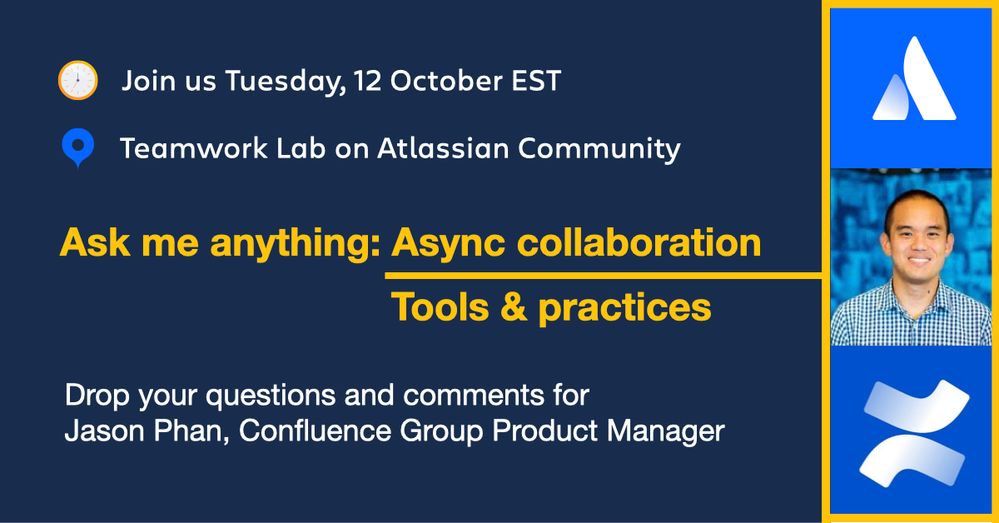 Join us Tuesday, 12 October EST

Teamwork Lab on Atlassian Community

Ask me anything: Async collaboration

Tools & practices

Drop your questions and comments for Jason Phan, Confluence Group Product Manager